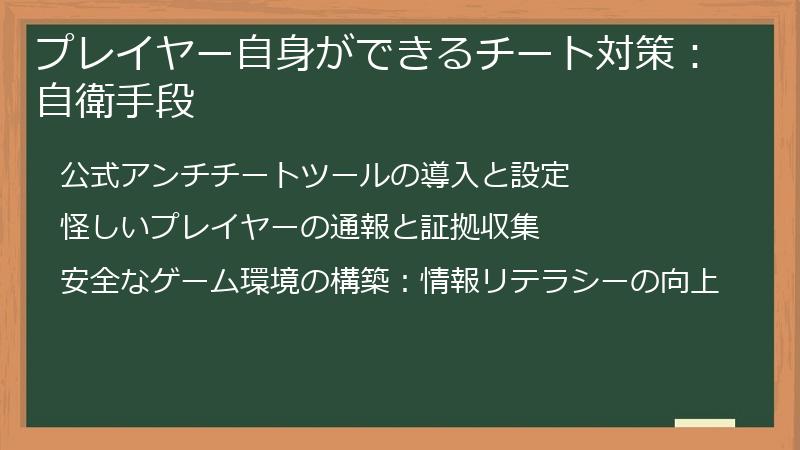 プレイヤー自身ができるチート対策：自衛手段

公式アンチチートツールの導入と設定

怪しいプレイヤーの通報と証拠収集

安全なゲーム環境の構築：情報リテラシーの向上